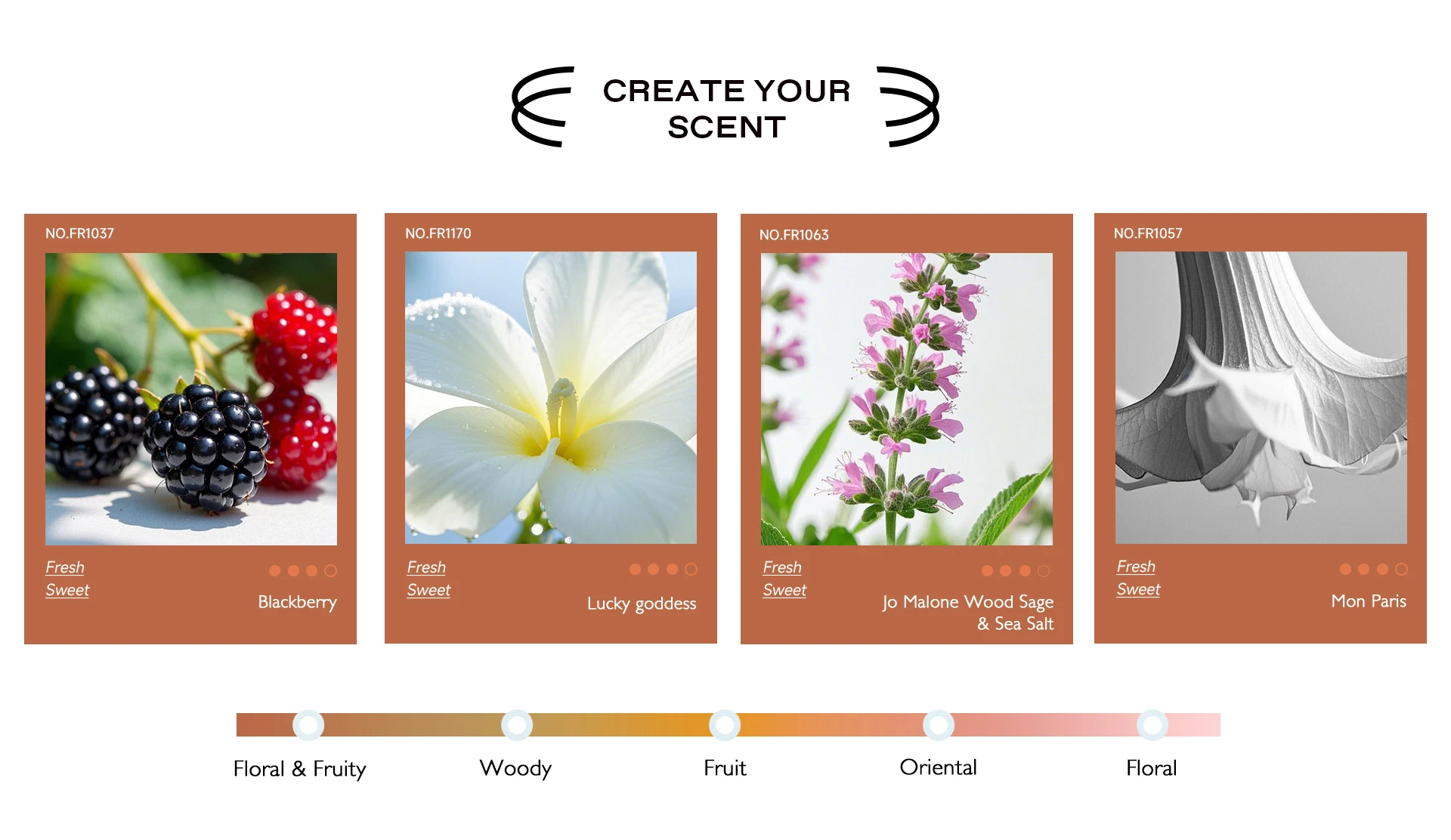 CREATE YOUR SCENT

NO.FR1037

Fresh
Sweet

Blackberry

NO.FR1170

Fresh
Sweet

Lucky goddess

NO.FR1063

Fresh
Sweet

Jo Malone Wood Sage & Sea Salt

NO.FR1057

Fresh
Sweet

Mon Paris

Floral & Fruity

Woody

Fruit

Oriental

Floral